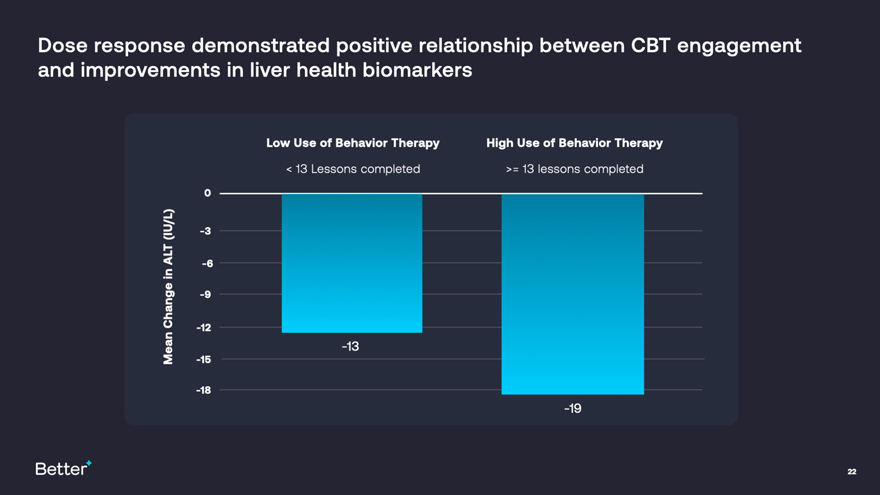 Dose response demonstrated positive relationship between CBT engagement and improvements in liver health biomarkers

Low Use of Behavior Therapy
< 13 Lessons completed

High Use of Behavior Therapy
>= 13 lessons completed

Mean Change in ALT (IU/L)

0
-3
-6
-9
-12
-15
-18

-13

-19

Better

22